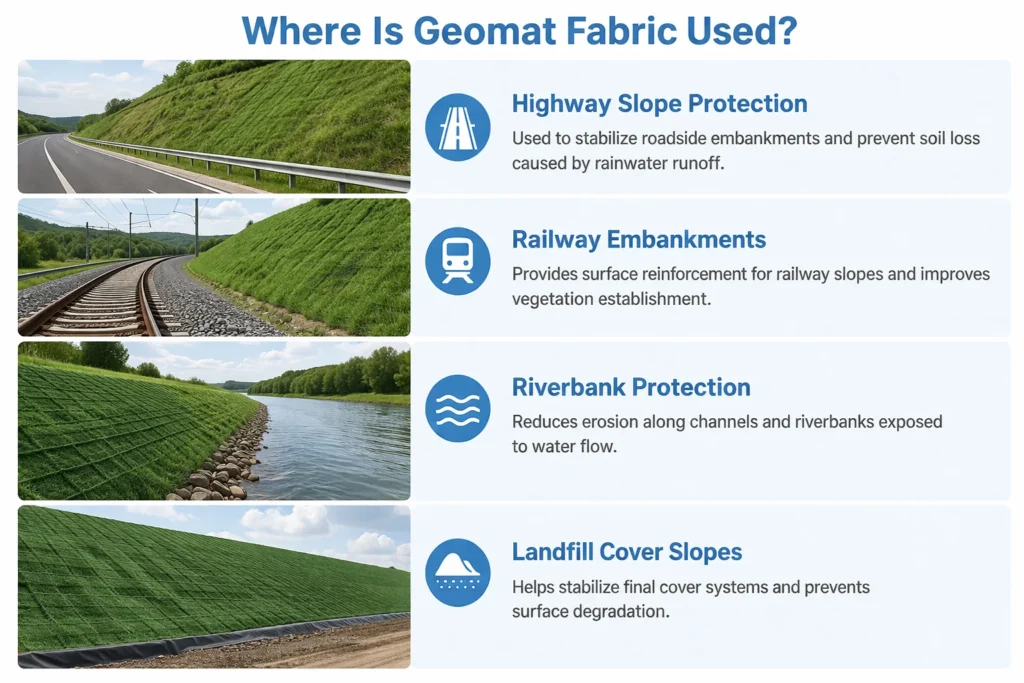 Where Is Geomat Fabric Used?

Highway Slope Protection

Used to stabilize roadside embankments and prevent soil loss caused by rainwater runoff.

Railway Embankments

Provides surface reinforcement for railway slopes and improves vegetation establishment.

Riverbank Protection

Reduces erosion along channels and riverbanks exposed to water flow.

Landfill Cover Slopes

Helps stabilize final cover systems and prevents surface degradation.